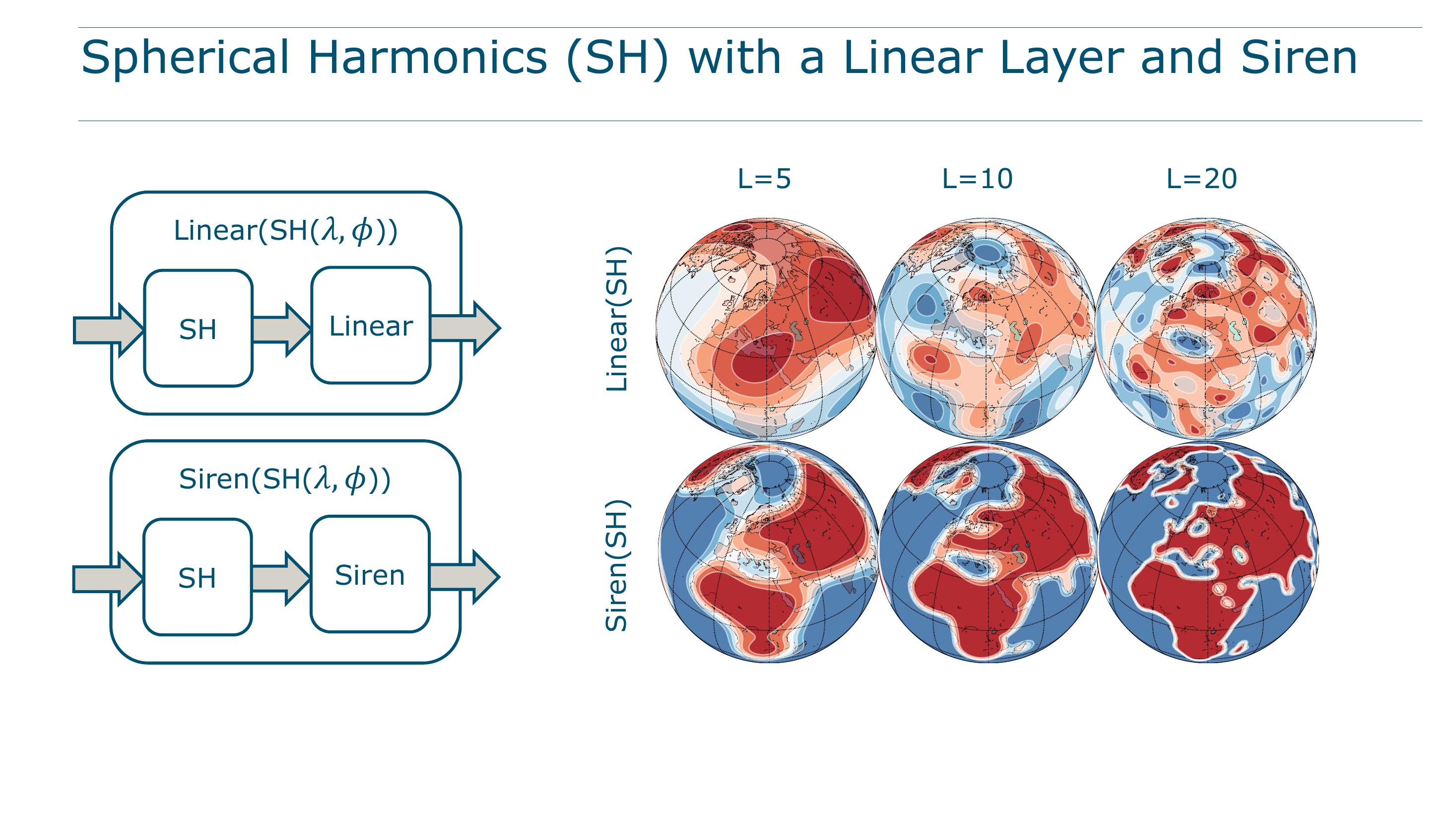 Spherical Harmonics (SH) with a Linear Layer and Siren

Linear(SH($\lambda, \phi$))

SH

Linear

Siren(SH($\lambda, \phi$))

SH

Siren

L=5

L=10

L=20

Linear(SH)

Siren(SH)